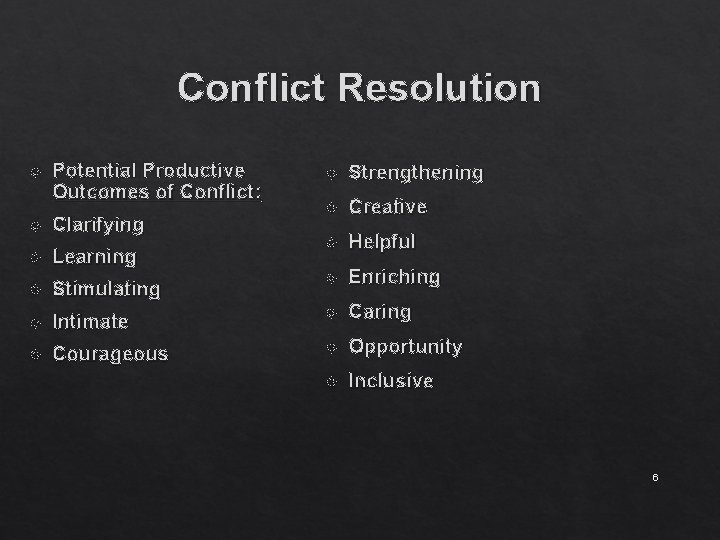 Conflict Resolution

Potential Productive Outcomes of Conflict:
Clarifying
Learning
Stimulating
Intimate
Courageous

Strengthening
Creative
Helpful
Enriching
Caring
Opportunity
Inclusive

6